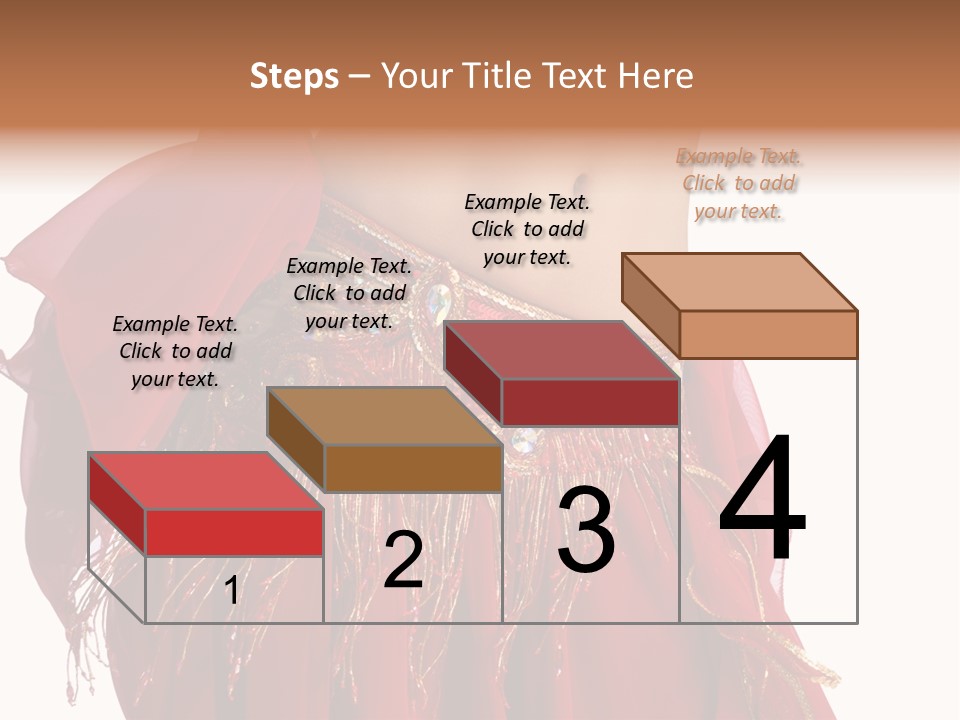 Steps – Your Title Text Here

Example Text. Click to add your text.

Example Text. Click to add your text.

Example Text. Click to add your text.

Example Text. Click to add your text.

1

2

3

4